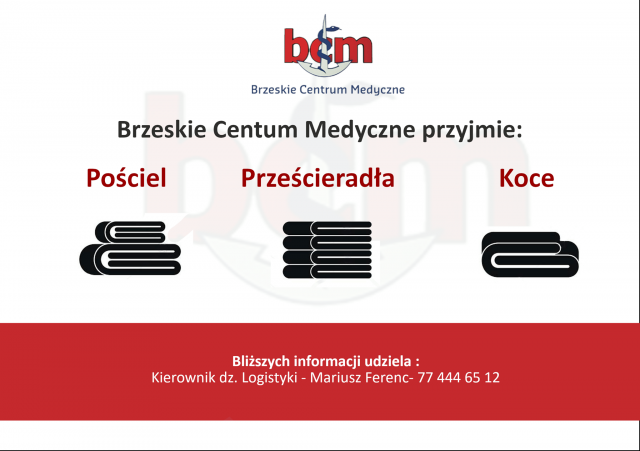 bcm
Brzeskie Centrum Medyczne

Brzeskie Centum Medyczne przyjmie:

Pościel

Prześcieradła

Koce

Bliższych informacji udziela :
Kierownik dz. Logistyki - Mariusz Ferenc- 77 444 65 12